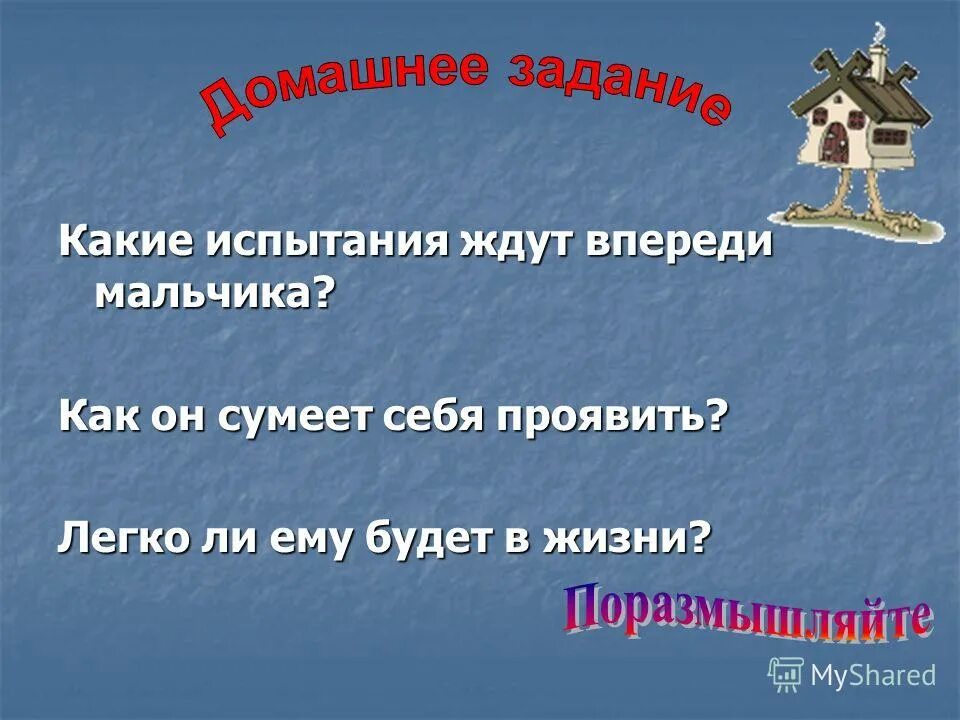 Домашнее задание

Какие испытания ждут впереди мальчика?

Как он сумеет себя проявить?

Легко ли ему будет в жизни?

Поразмышляйте

MyShared